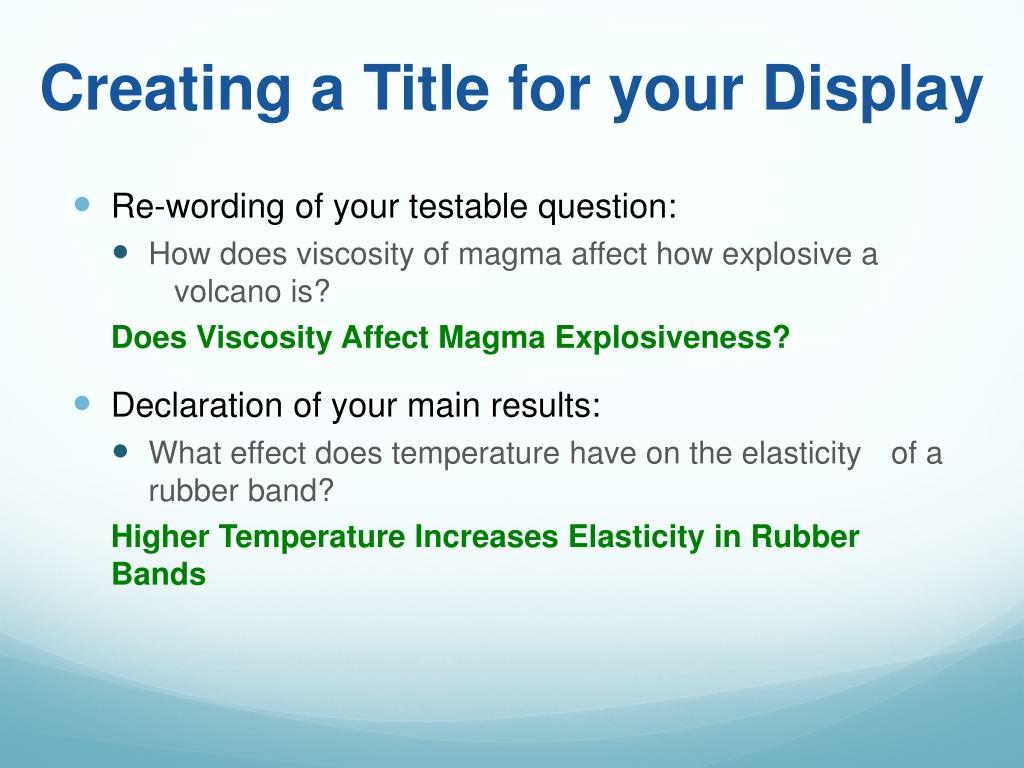 Creating a Title for your Display

Re-wording of your testable question:

How does viscosity of magma affect how explosive a volcano is?

Does Viscosity Affect Magma Explosiveness?

Declaration of your main results:

What effect does temperature have on the elasticity of a rubber band?

Higher Temperature Increases Elasticity in Rubber Bands